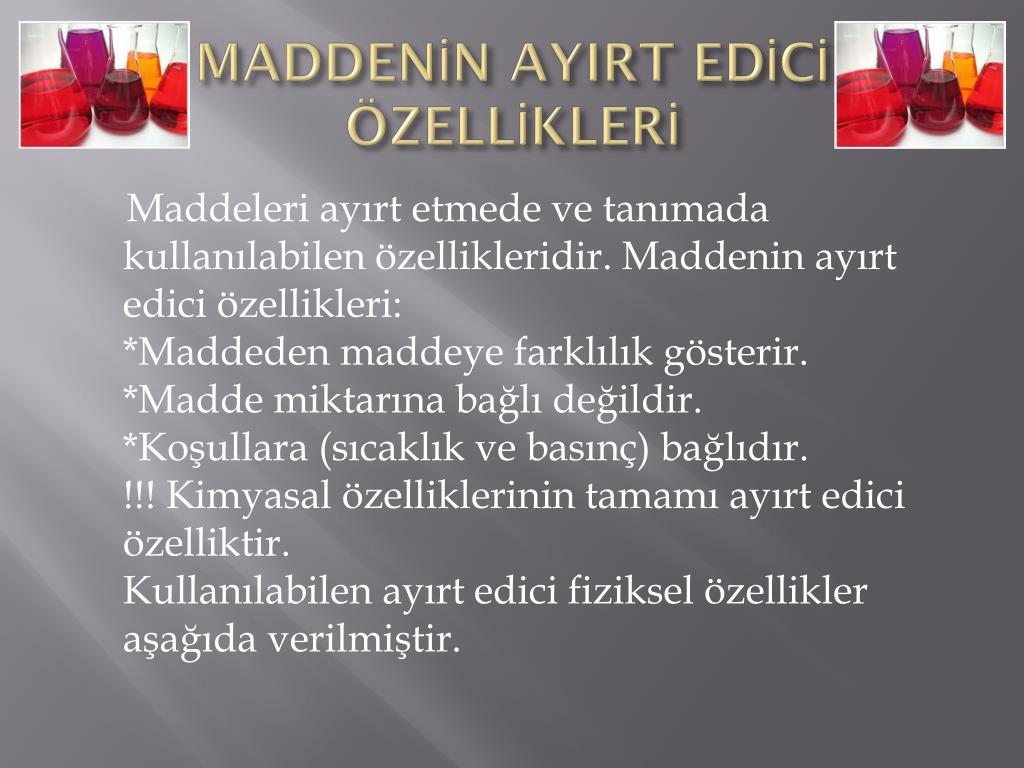 MADDENİN AYIRT EDİCİ ÖZELLİKLERİ

Maddeleri ayırt etmede ve tanımada kullanılabilen özellikleridir. Maddenin ayırt edici özellikleri:
*Maddeden maddeye farklılık gösterir.
*Madde miktarına bağlı değildir.
*Koşullara (sıcaklık ve basınç) bağlıdır.
!!! Kimyasal özelliklerinin tamamı ayırt edici özelliktir.
Kullanılabilen ayırt edici fiziksel özellikler aşağıda verilmiştir.